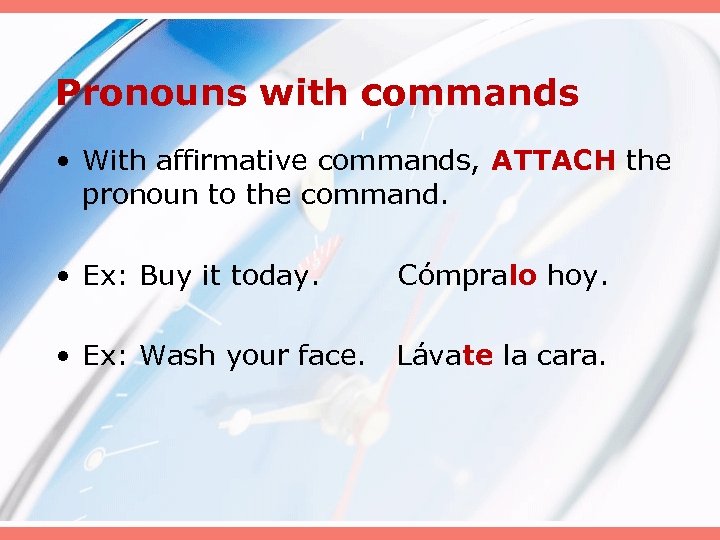 Pronouns with commands

• With affirmative commands, ATTACH the pronoun to the command.

• Ex: Buy it today. Cómpralo hoy.

• Ex: Wash your face. Lávate la cara.